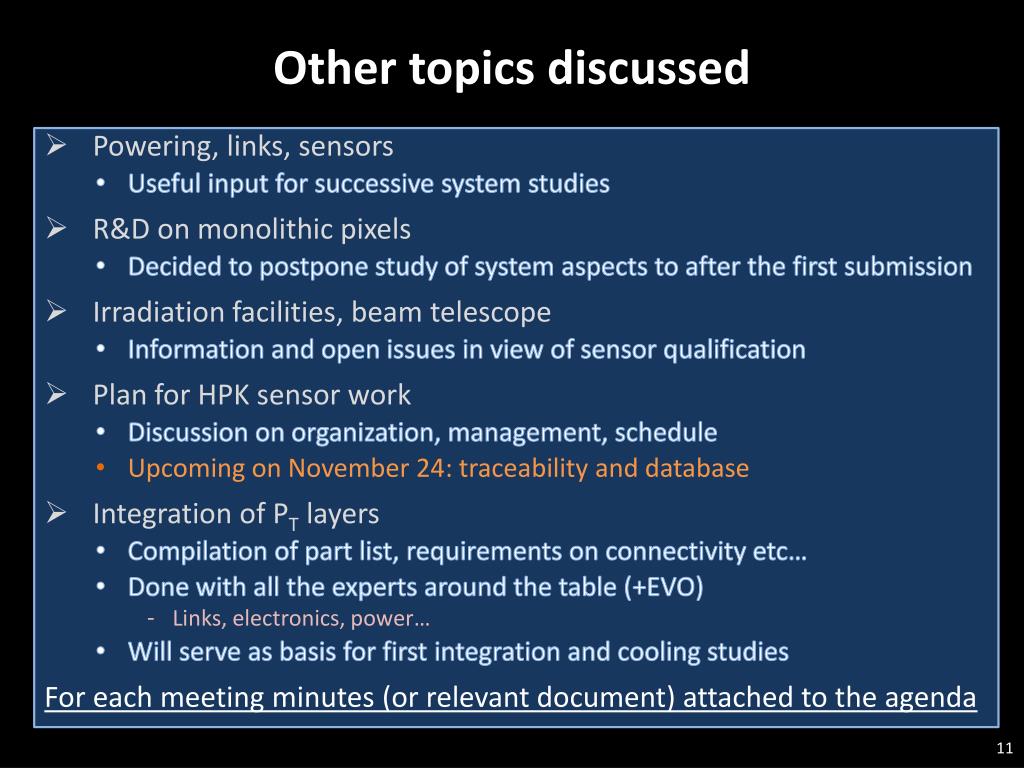 Other topics discussed

➢ Powering, links, sensors
• Useful input for successive system studies

➢ R&D on monolithic pixels
• Decided to postpone study of system aspects to after the first submission

➢ Irradiation facilities, beam telescope
• Information and open issues in view of sensor qualification

➢ Plan for HPK sensor work
• Discussion on organization, management, schedule
• Upcoming on November 24: traceability and database

➢ Integration of $P_T$ layers
• Compilation of part list, requirements on connectivity etc…
• Done with all the experts around the table (+EVO)
- Links, electronics, power…
• Will serve as basis for first integration and cooling studies

For each meeting minutes (or relevant document) attached to the agenda

11